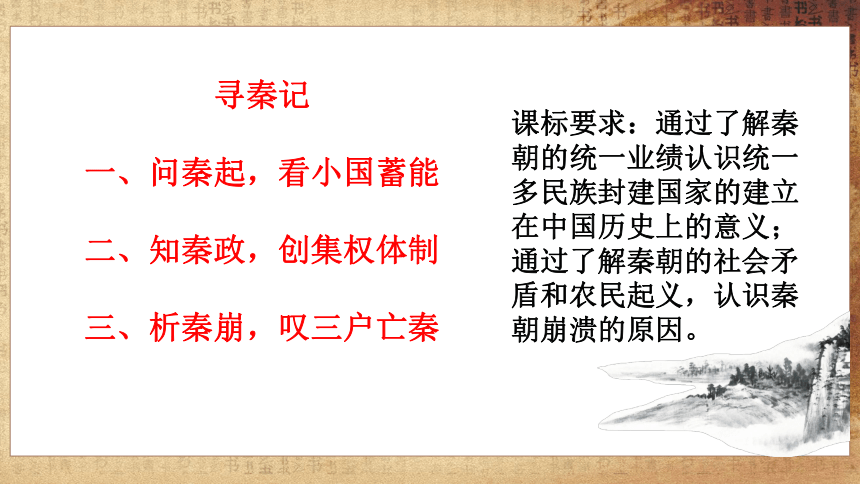 寻秦记

一、问秦起，看小国蓄能

二、知秦政，创集权体制

三、析秦崩，叹三户亡秦

课标要求：通过了解秦朝的统一业绩认识统一多民族封建国家的建立在中国历史上的意义；通过了解秦朝的社会矛盾和农民起义，认识秦朝崩溃的原因。